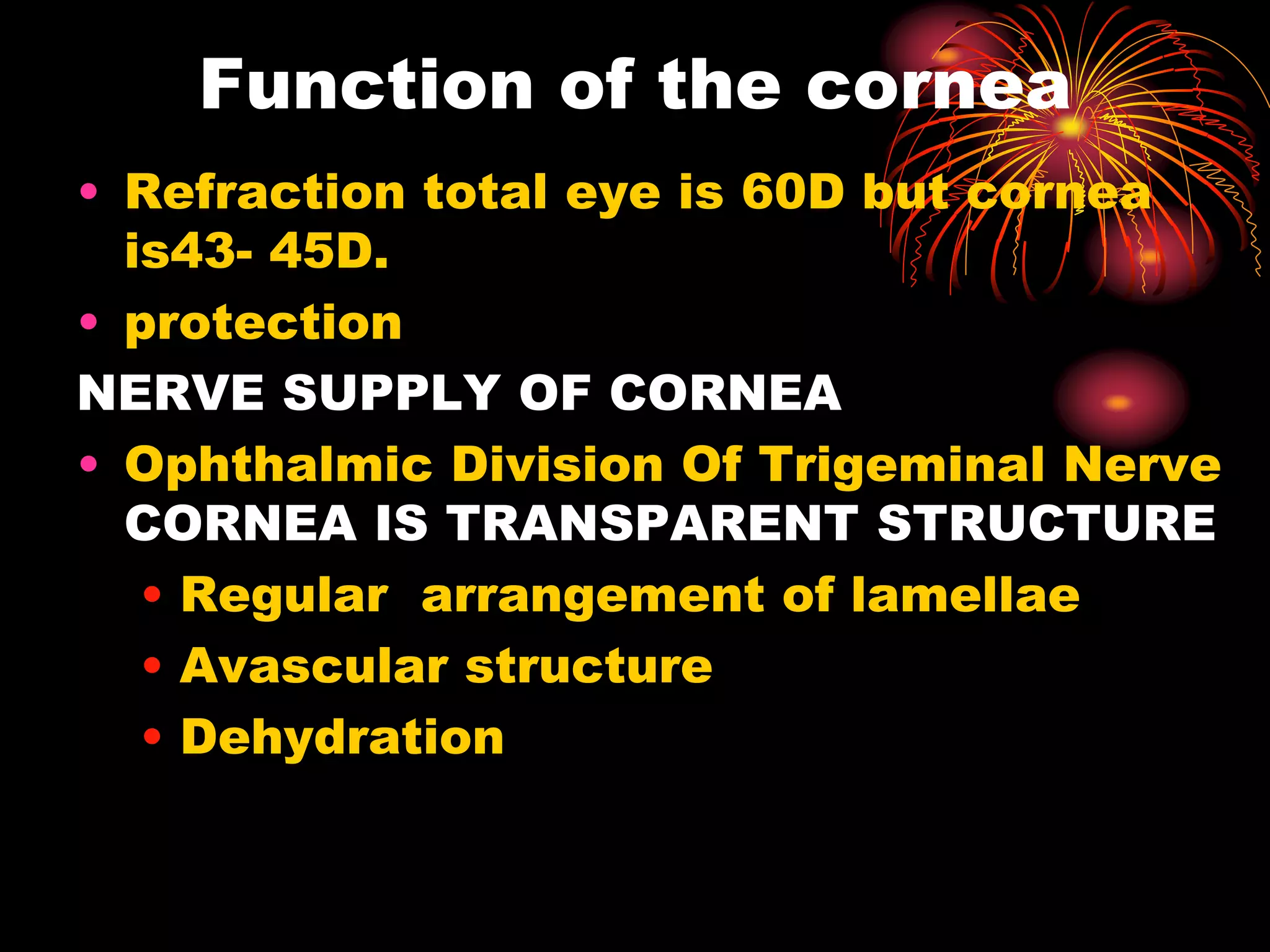 Function of the cornea

• Refraction total eye is 60D but cornea is43- 45D.
• protection

NERVE SUPPLY OF CORNEA

• Ophthalmic Division Of Trigeminal Nerve
CORNEA IS TRANSPARENT STRUCTURE
• Regular  arrangement of lamellae
• Avascular structure
• Dehydration